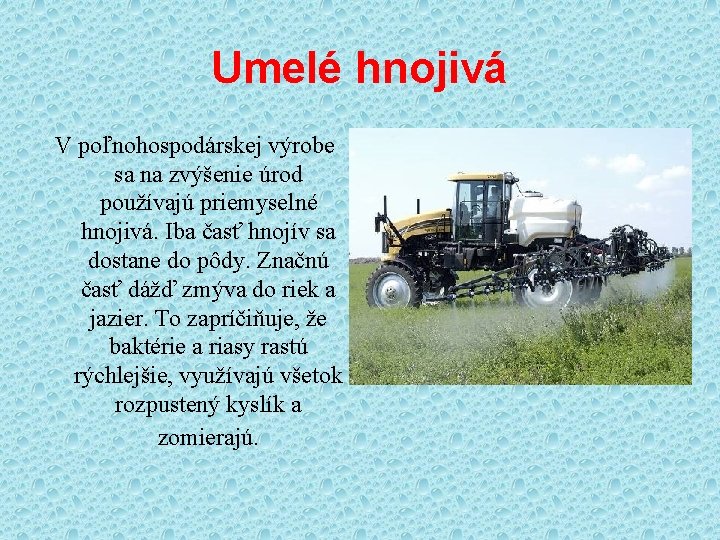 Umelé hnojivá

V poľnohospodárskej výrobe sa na zvýšenie úrod používajú priemyselné hnojivá. Iba časť hnojív sa dostane do pôdy. Značnú časť dážď zmýva do riek a jazier. To zapríčiňuje, že baktérie a riasy rastú rýchlejšie, využívajú všetok rozpustený kyslík a zomierajú.